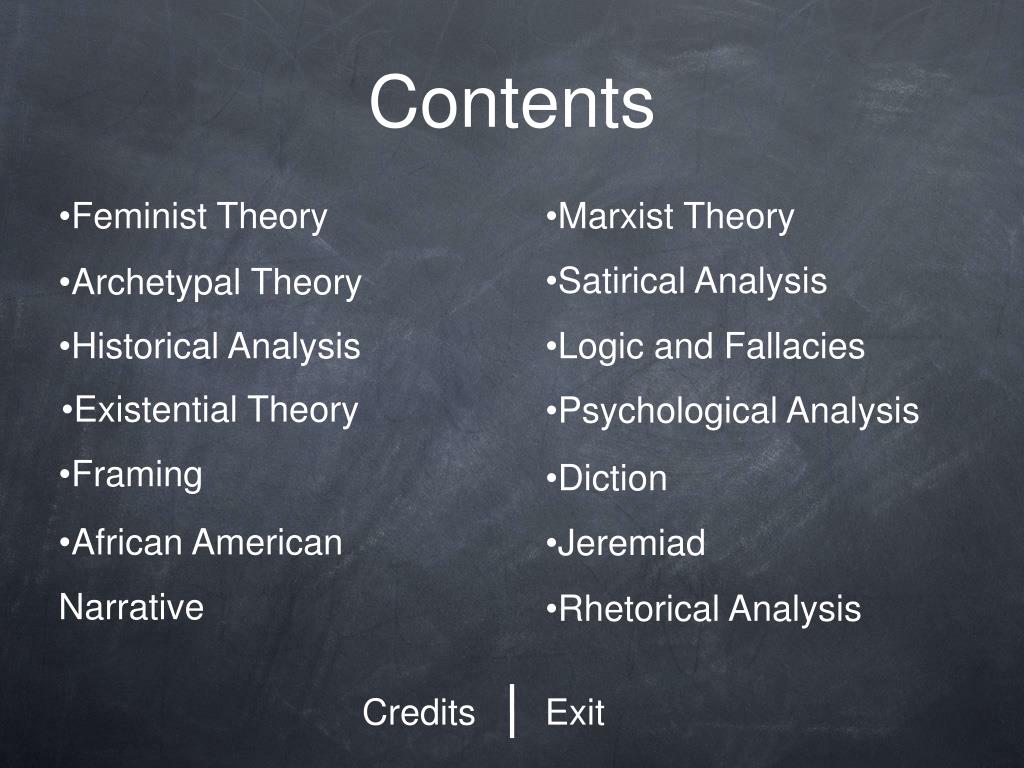 Contents

•Feminist Theory
•Archetypal Theory
•Historical Analysis
•Existential Theory
•Framing
•African American Narrative

•Marxist Theory
•Satirical Analysis
•Logic and Fallacies
•Psychological Analysis
•Diction
•Jeremiad
•Rhetorical Analysis

Credits | Exit